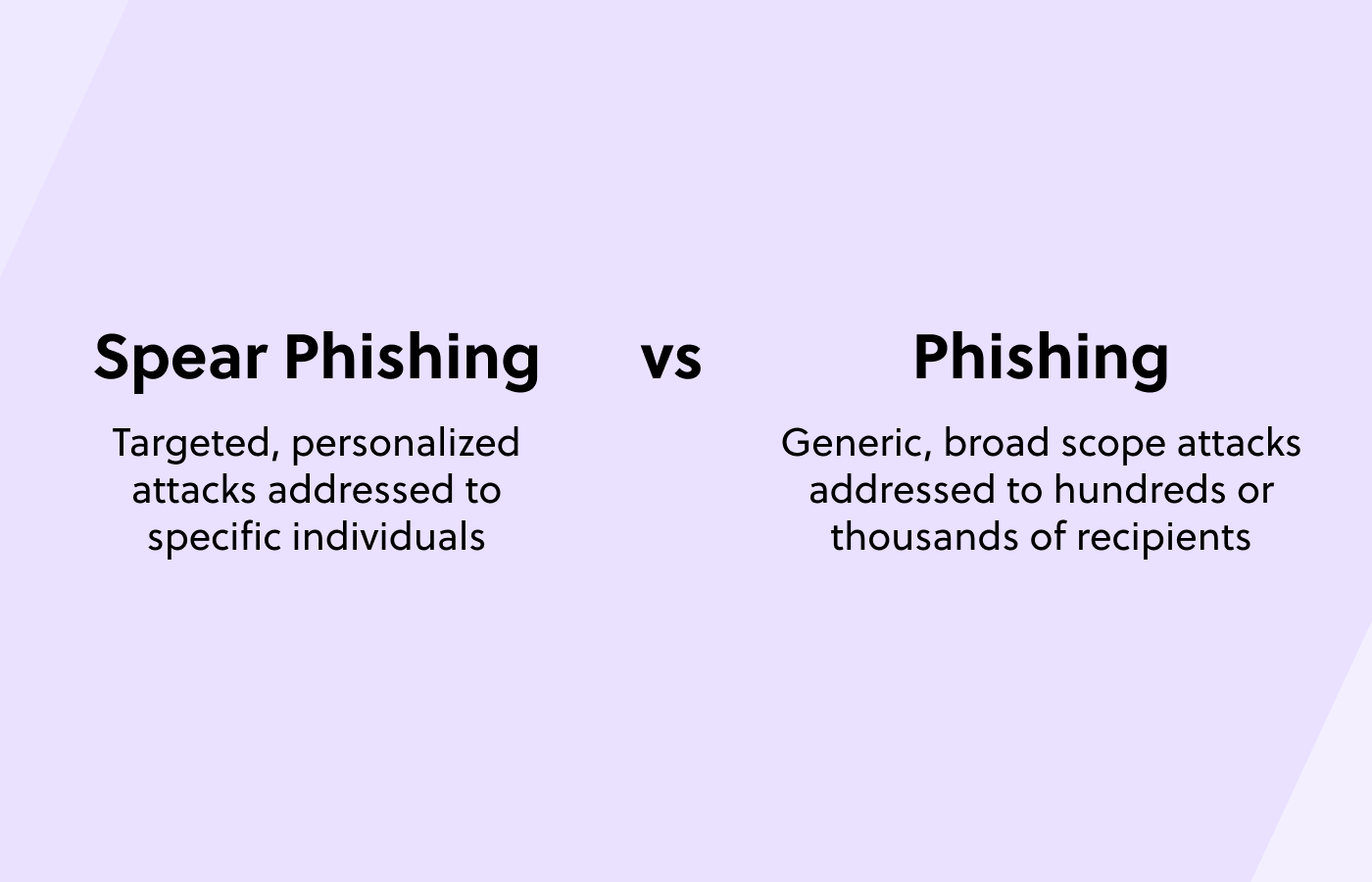 Spear Phishing

Targeted, personalized attacks addressed to specific individuals

vs

Phishing

Generic, broad scope attacks addressed to hundreds or thousands of recipients